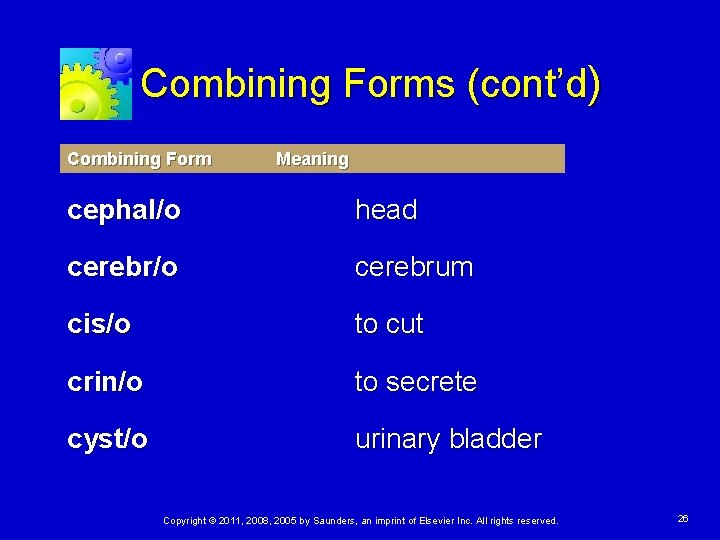 Combining Forms (cont'd)

| Combining Form | Meaning |
|---|---|
| cephal/o | head |
| cerebr/o | cerebrum |
| cis/o | to cut |
| crin/o | to secrete |
| cyst/o | urinary bladder |

Copyright © 2011, 2008, 2005 by Saunders, an imprint of Elsevier Inc. All rights reserved.

26